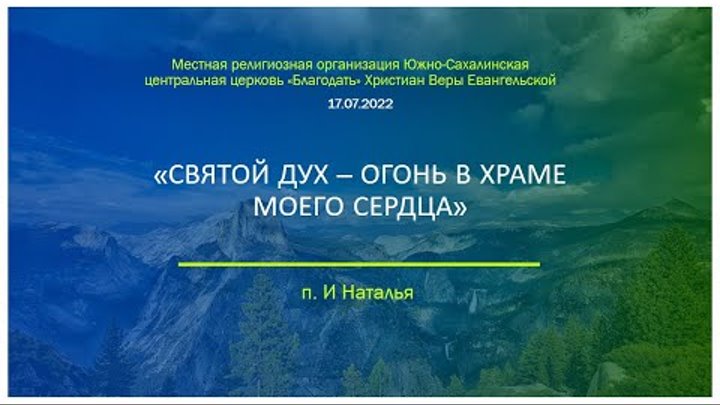 Местная религиозная организация Южно-Сахалинская центральная церковь «Благодать» Христиан Веры Евангельской

17.07.2022

«СВЯТОЙ ДУХ – ОГОНЬ В ХРАМЕ МОЕГО СЕРДЦА»

п. И Наталья